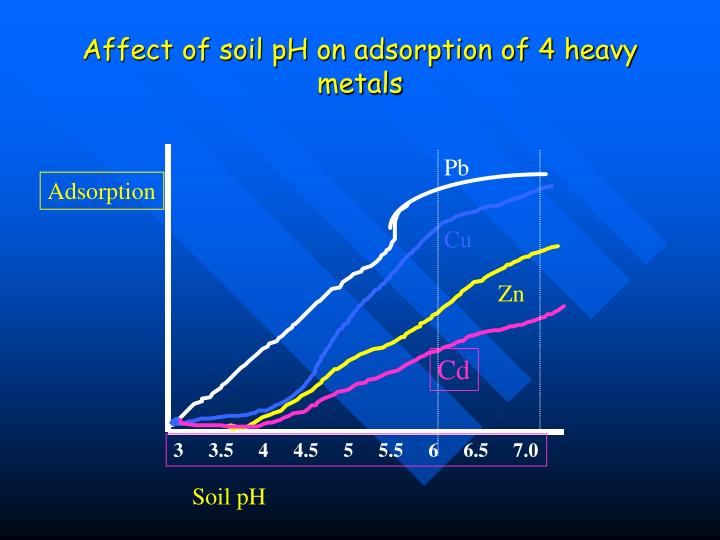 Affect of soil pH on adsorption of 4 heavy metals

Adsorption

Pb

Cu

Zn

Cd

3 3.5 4 4.5 5 5.5 6 6.5 7.0

Soil pH